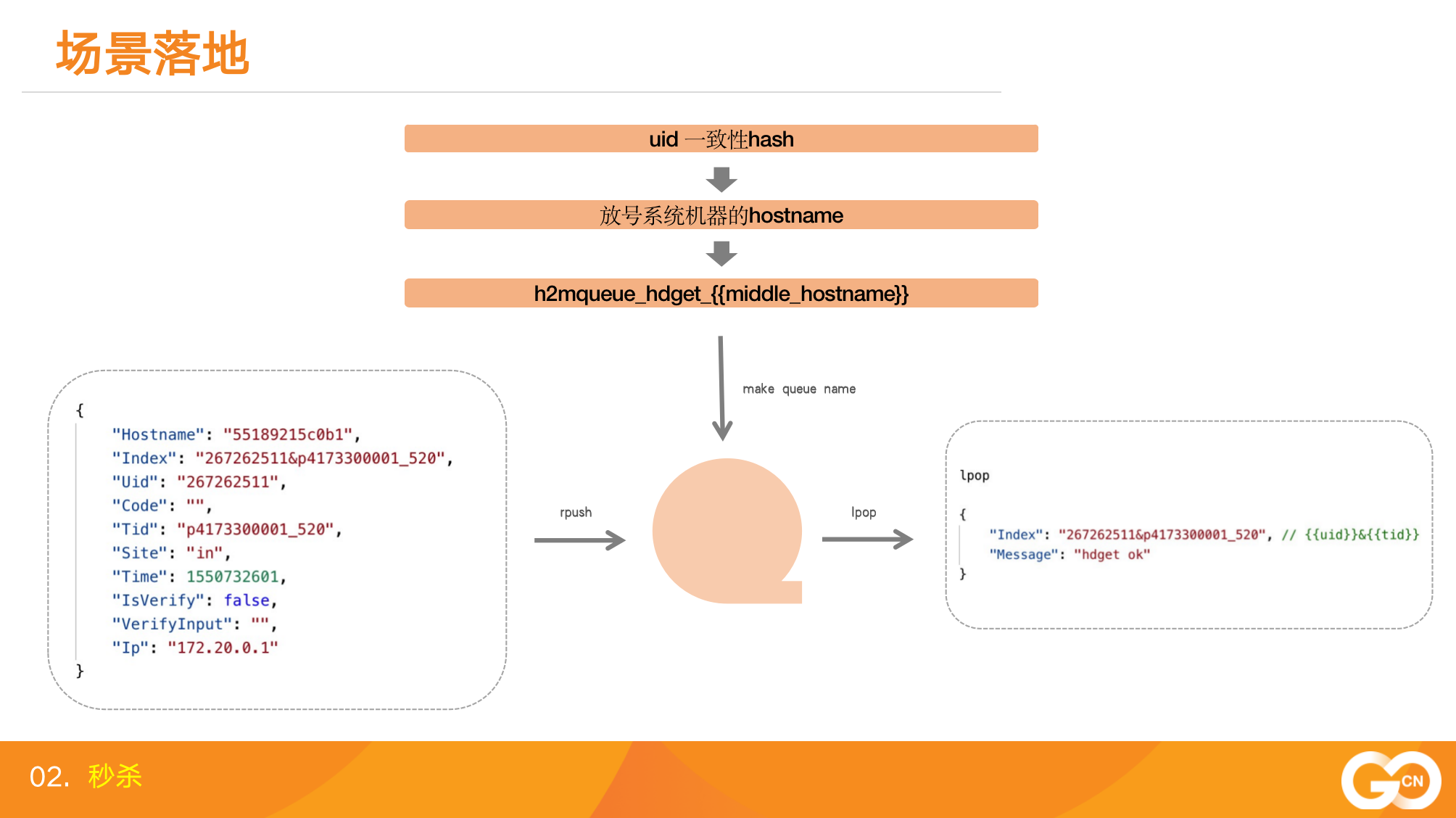 场景落地

uid 一致性hash

放号系统机器的hostname

h2mqueue_hdget_{{middle_hostname}}

make queue name

{
"Hostname": "55189215c0b1",
"Index": "267262511&p4173300001_520",
"Uid": "267262511",
"Code": "",
"Tid": "p4173300001_520",
"Site": "in",
"Time": 1550732601,
"IsVerify": false,
"VerifyInput": "",
"Ip": "172.20.0.1"
}

rpush

lpop

lpop

{
"Index": "267262511&p4173300001_520", // {{uid}}&{{tid}}
"Message": "hdget ok"
}

02. 秒杀

GO CN